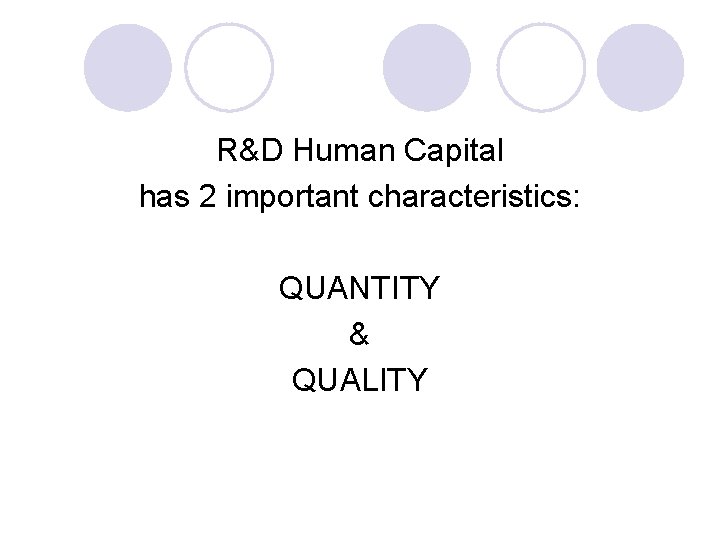 R&D Human Capital
has 2 important characteristics:

QUANTITY
&
QUALITY